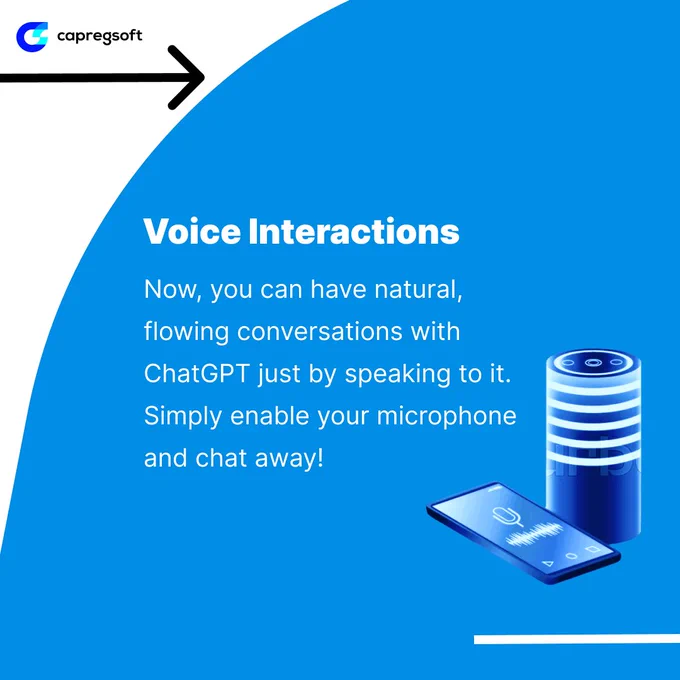 capregsoft

Voice Interactions

Now, you can have natural, flowing conversations with ChatGPT just by speaking to it. Simply enable your microphone and chat away!